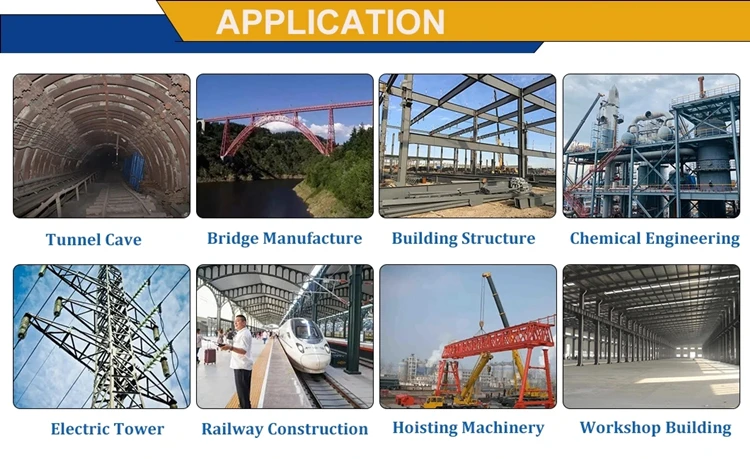 APPLICATION

Tunnel Cave

Bridge Manufacture

Building Structure

Chemical Engineering

Electric Tower

Railway Construction

Hoisting Machinery

Workshop Building